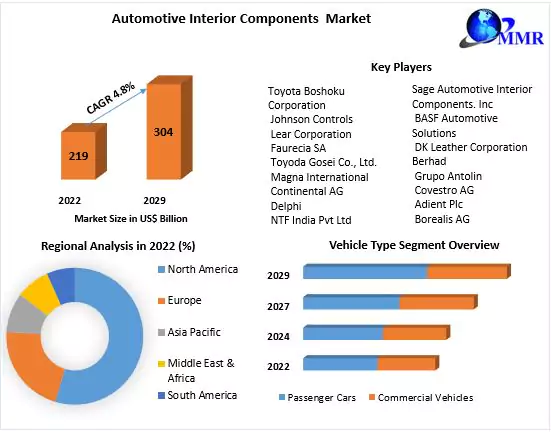 Automotive Interior Components Market

MMR

CAGR 4.8%

219

304

2022

2029

Market Size in US$ Billion

Key Players

Toyota Boshoku Corporation
Johnson Controls
Lear Corporation
Faurecia SA
Toyoda Gosei Co., Ltd.
Magna International
Continental AG
Delphi
NTF India Pvt Ltd

Sage Automotive Interior Components. Inc
BASF Automotive Solutions
DK Leather Corporation Berhad
Grupo Antolin
Covestro AG
Adient Plc
Borealis AG

Regional Analysis in 2022 (%)

North America
Europe
Asia Pacific
Middle East & Africa
South America

Vehicle Type Segment Overview

2029
2027
2024
2022

Passenger Cars
Commercial Vehicles